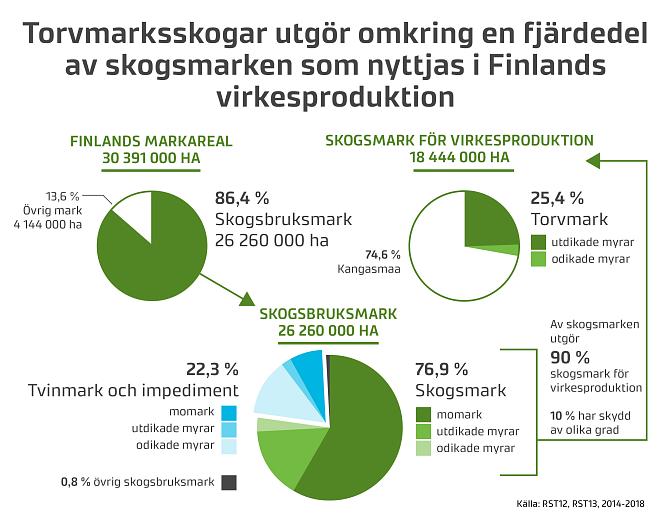 Torvmarksskogar utgör omkring en fjärdedel av skogsmarken som nyttjas i Finlands virkesproduktion

FINLANDS MARKAREAL
30 391 000 HA

13,6 %
Övrig mark
4 144 000 ha

86,4 %
Skogsbruksmark
26 260 000 ha

SKOGSMARK FÖR VIRKESPRODUKTION
18 444 000 HA

25,4 %
Torvmark
utdikade myrar
odikade myrar

74,6 %
Kangasmaa

SKOGSBRUKSMARK
26 260 000 HA

22,3 %
Tvinmark och impediment
momark
utdikade myrar
odikade myrar

0,8 % övrig skogsbruksmark

76,9 %
Skogsmark
momark
utdikade myrar
odikade myrar

Av skogsmarken utgör
90 %
skogsmark för virkesproduktion

10 % har skydd av olika grad

Källa: RST12, RST13, 2014-2018